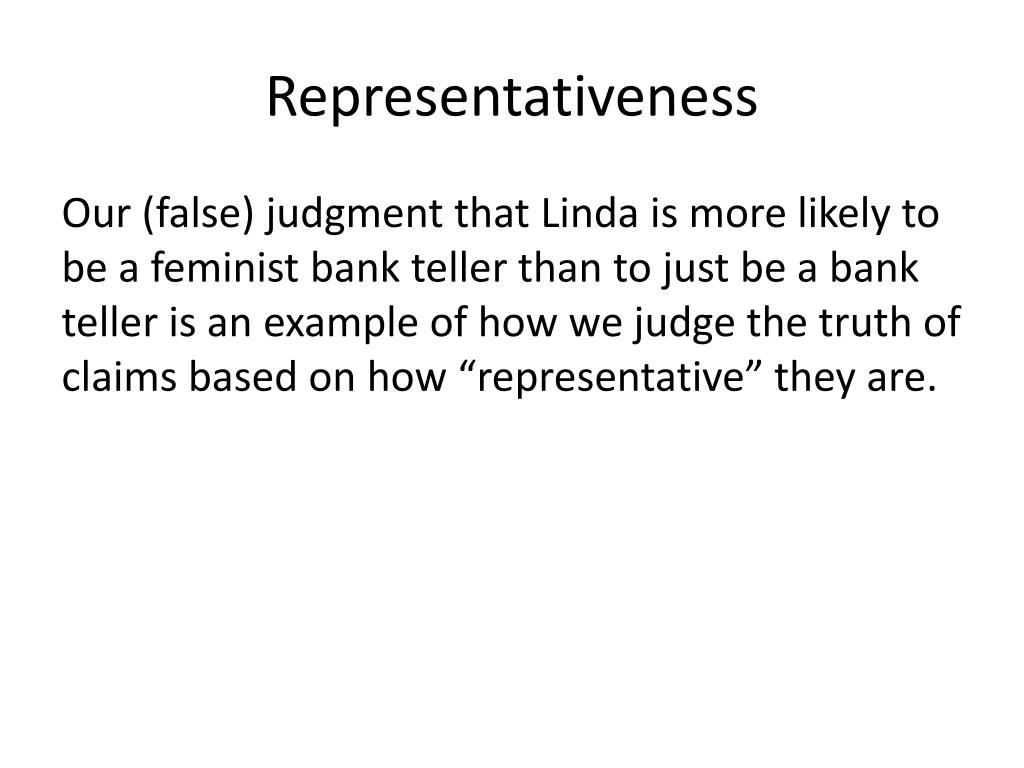 Representativeness

Our (false) judgment that Linda is more likely to be a feminist bank teller than to just be a bank teller is an example of how we judge the truth of claims based on how “representative” they are.